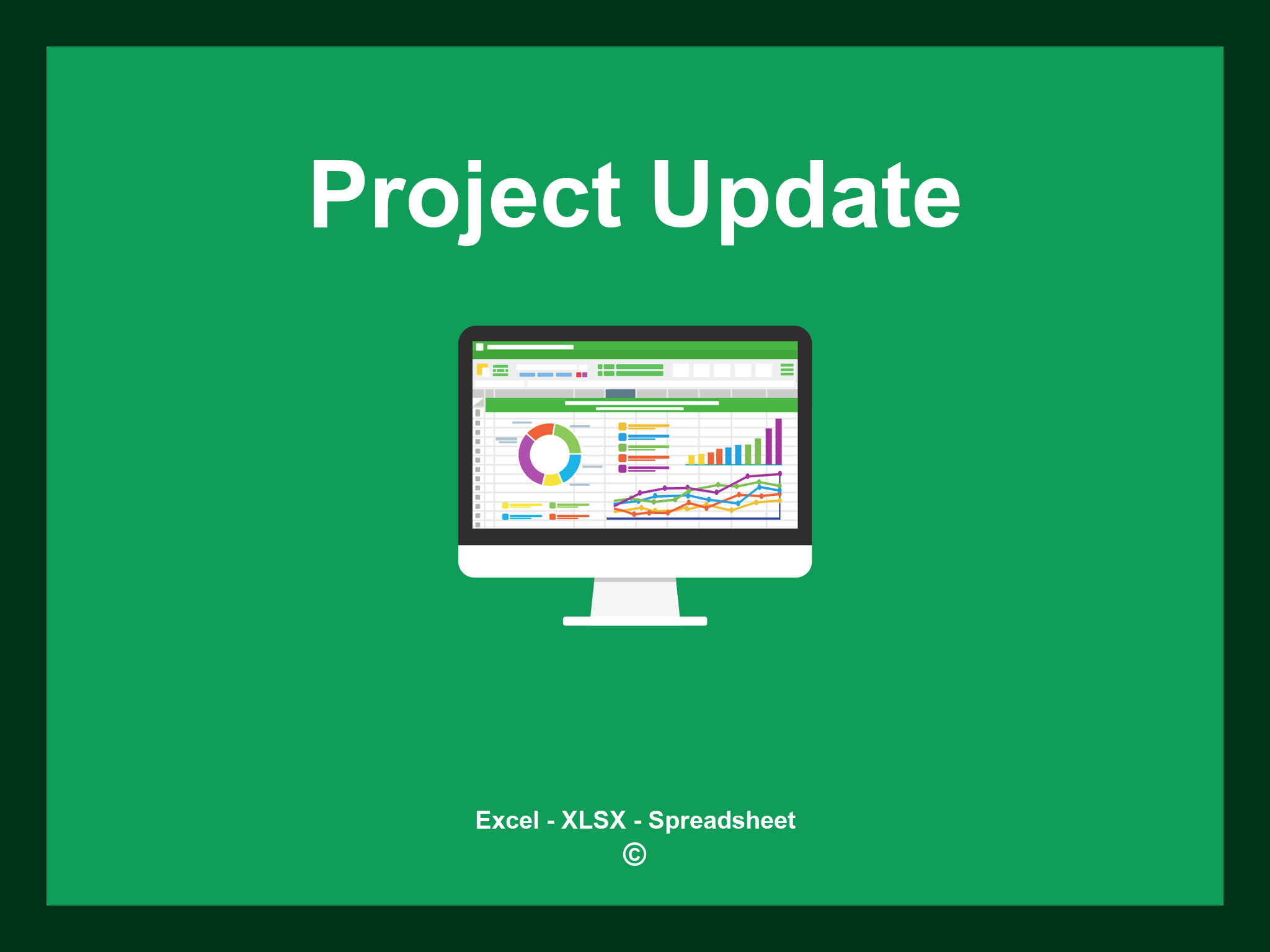 Project Update

Excel - XLSX - Spreadsheet
©